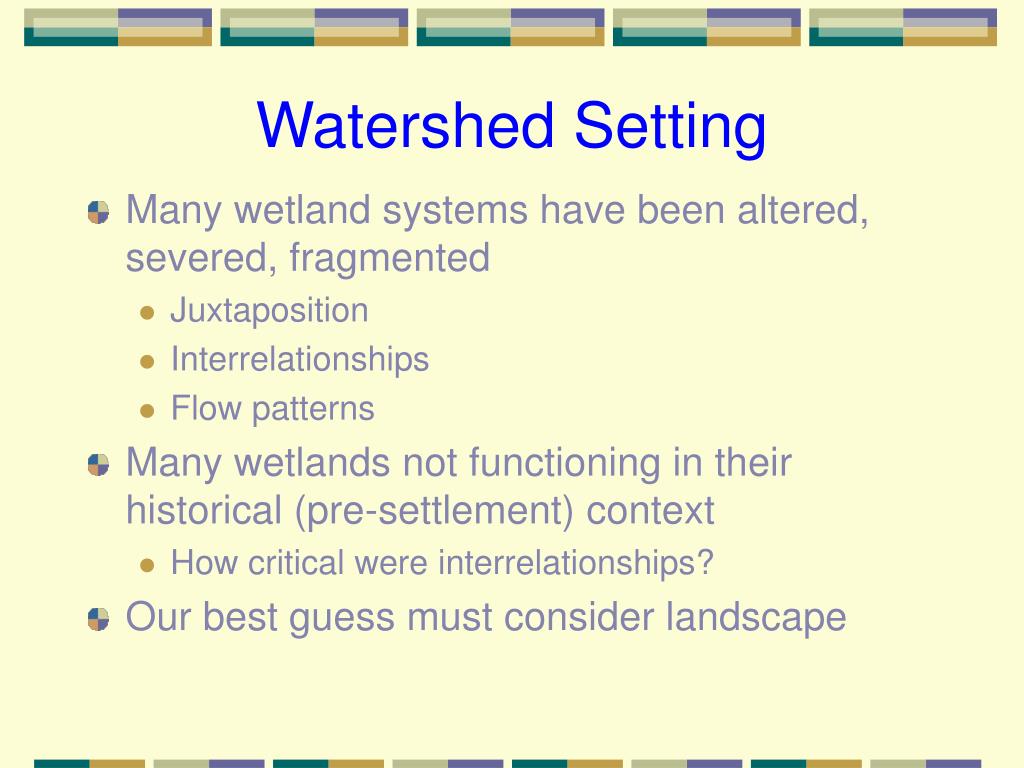 Watershed Setting

Many wetland systems have been altered, severed, fragmented

Juxtaposition

Interrelationships

Flow patterns

Many wetlands not functioning in their historical (pre-settlement) context

How critical were interrelationships?

Our best guess must consider landscape